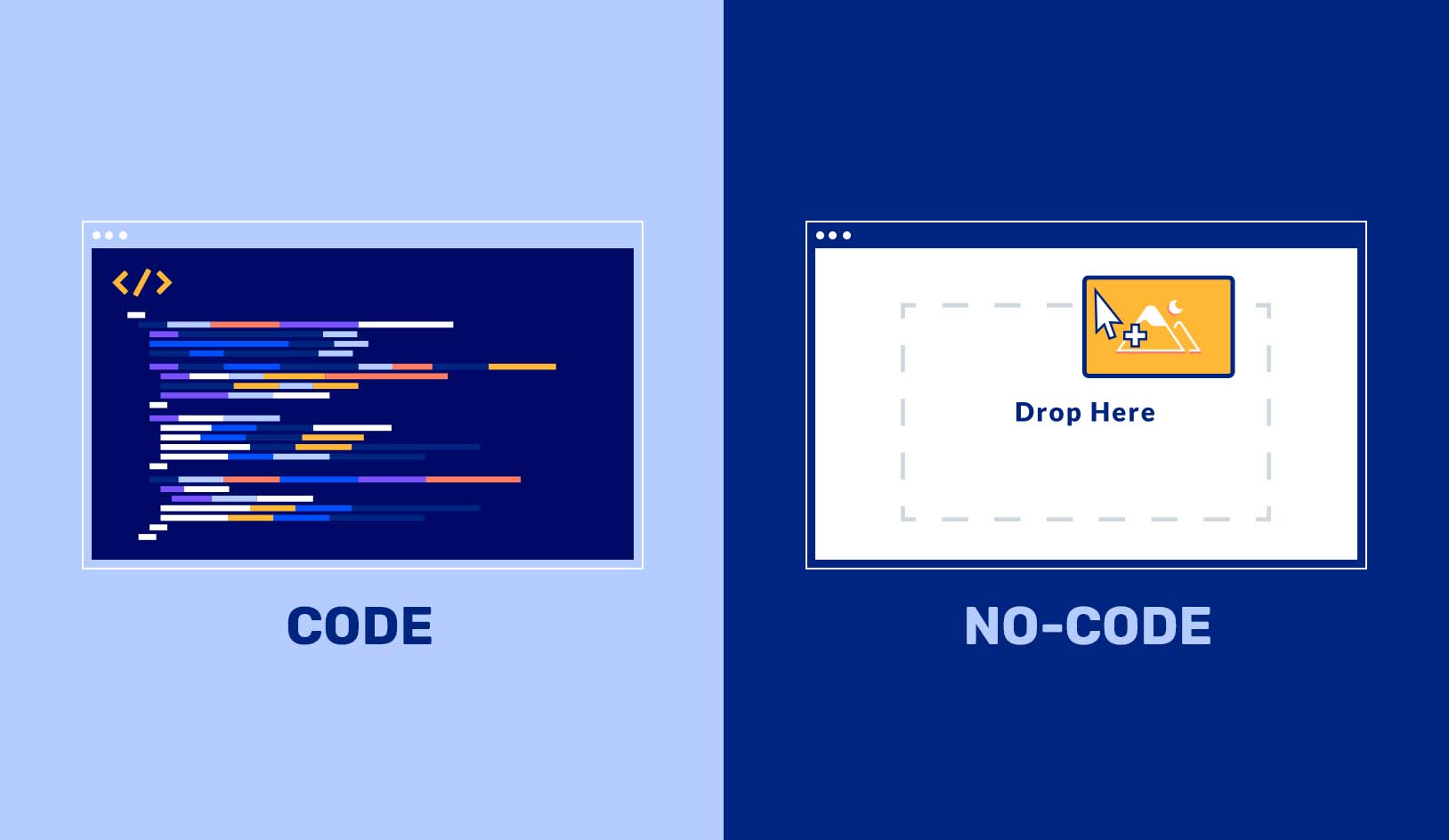 </>

CODE

Drop Here

NO-CODE